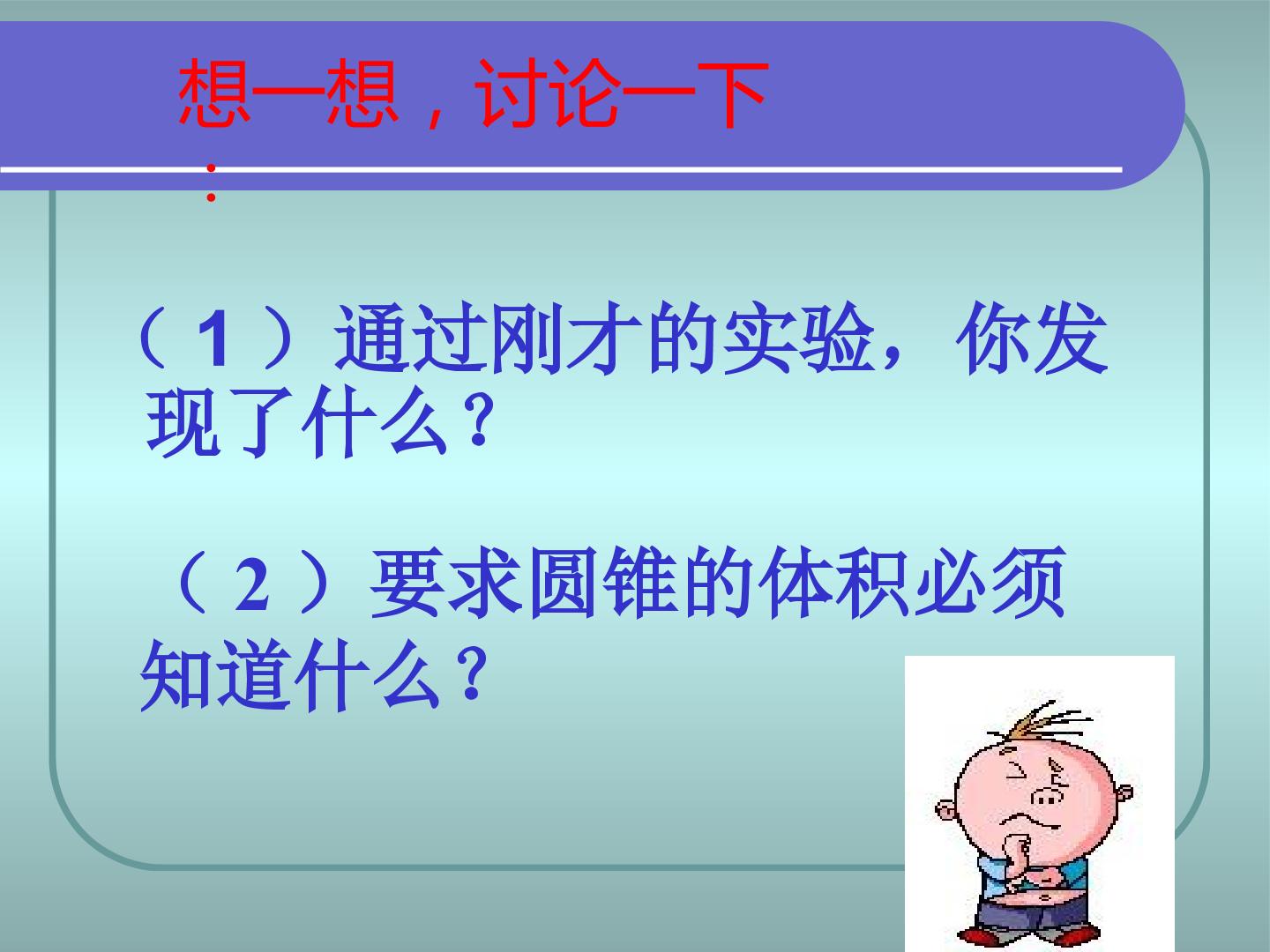 想一想，讨论一下：

（1）通过刚才的实验，你发现了什么？

（2）要求圆锥的体积必须知道什么？